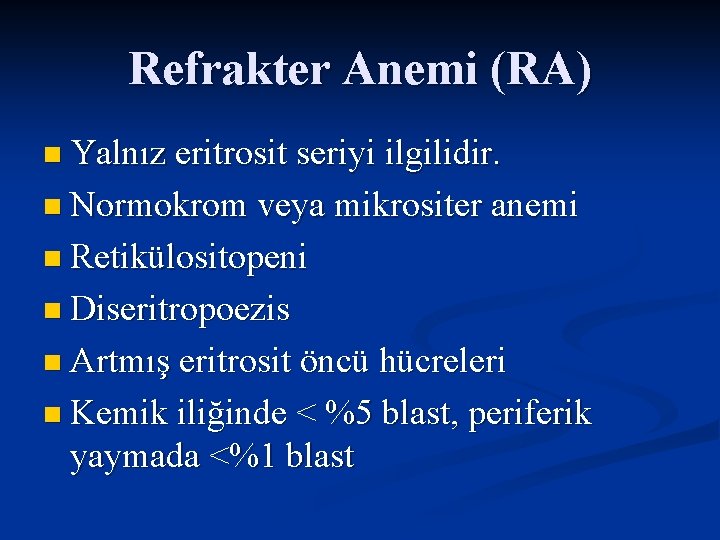 Refrakter Anemi (RA)

Yalnız eritrosit seriyi ilgilidir.

Normokrom veya mikrositer anemi

Retikülositopeni

Diseritropoezis

Artmış eritrosit öncü hücreleri

Kemik iliğinde < %5 blast, periferik yaymada <%1 blast